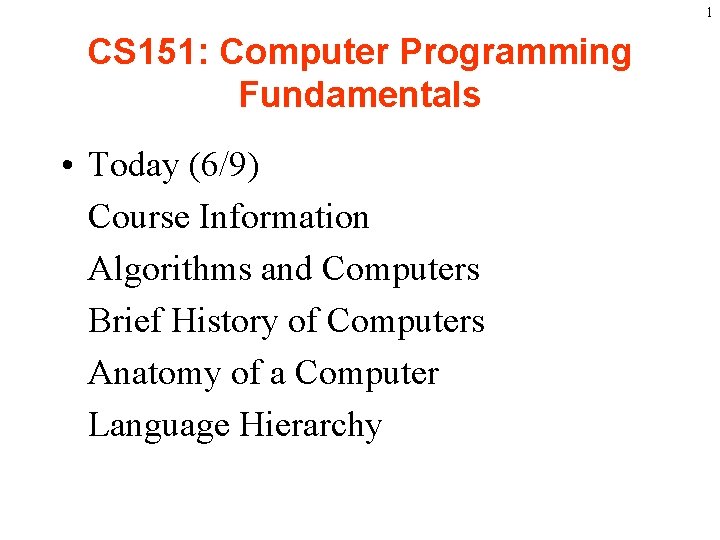 1

CS151: Computer Programming Fundamentals

• Today (6/9)
Course Information
Algorithms and Computers
Brief History of Computers
Anatomy of a Computer
Language Hierarchy